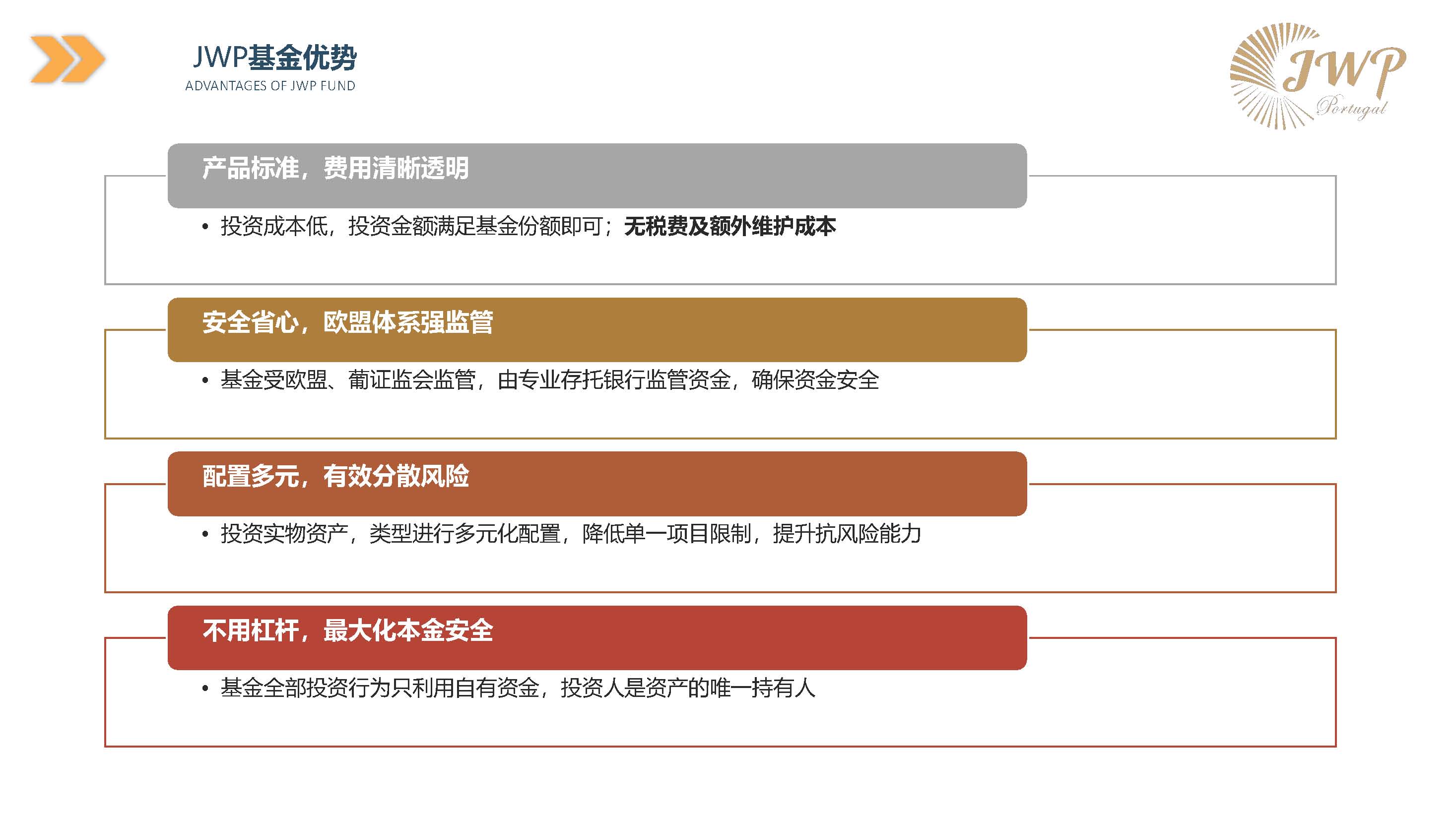 JWP基金优势
ADVANTAGES OF JWP FUND

JWP
Portugal

产品标准，费用清晰透明

• 投资成本低，投资金额满足基金份额即可；无税费及额外维护成本

安全省心，欧盟体系强监管

• 基金受欧盟、葡证监会监管，由专业存托银行监管资金，确保资金安全

配置多元，有效分散风险

• 投资实物资产，类型进行多元化配置，降低单一项目限制，提升抗风险能力

不用杠杆，最大化本金安全

• 基金全部投资行为只利用自有资金，投资人是资产的唯一持有人